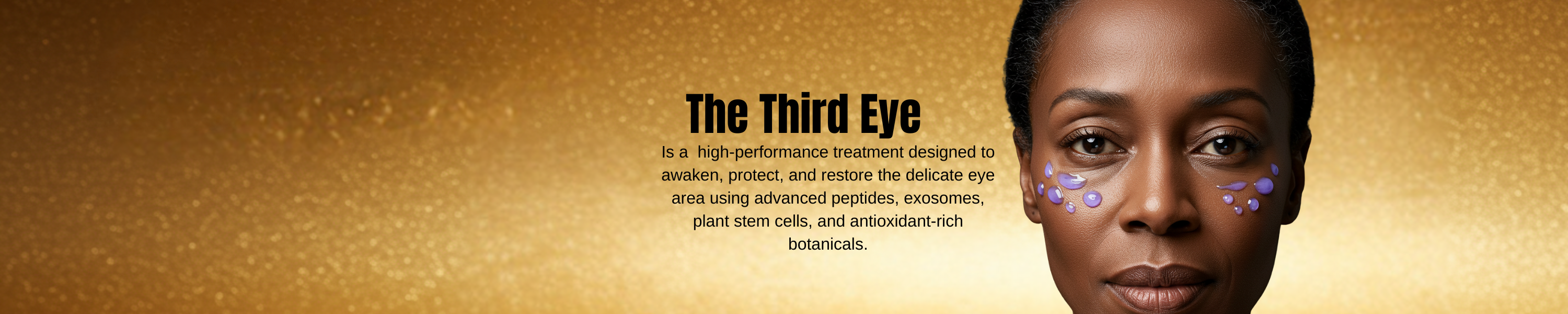 The Third Eye

Is a high-performance treatment designed to awaken, protect, and restore the delicate eye area using advanced peptides, exosomes, plant stem cells, and antioxidant-rich botanicals.